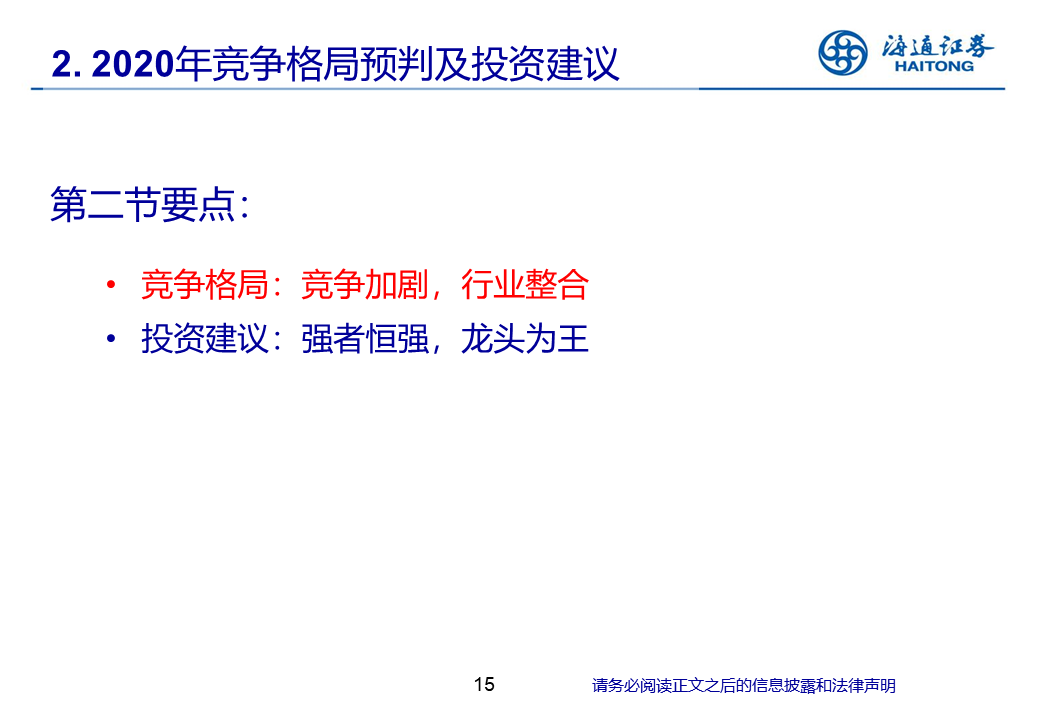 2. 2020年竞争格局预判及投资建议

海通证券
HAITONG

第二节要点：

• 竞争格局：竞争加剧，行业整合
• 投资建议：强者恒强，龙头为王

15

请务必阅读正文之后的信息披露和法律声明